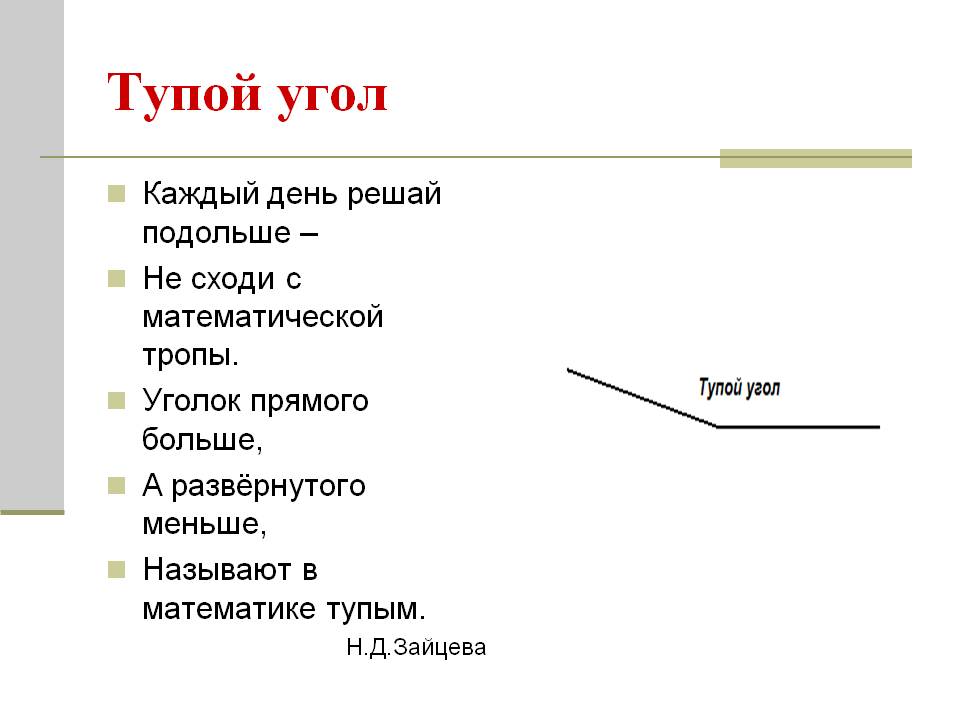 Тупой угол

Каждый день решай подольше –

Не сходи с математической тропы.

Уголок прямого больше,

А развёрнутого меньше,

Называют в математике тупым.

Тупой угол

Н.Д.Зайцева